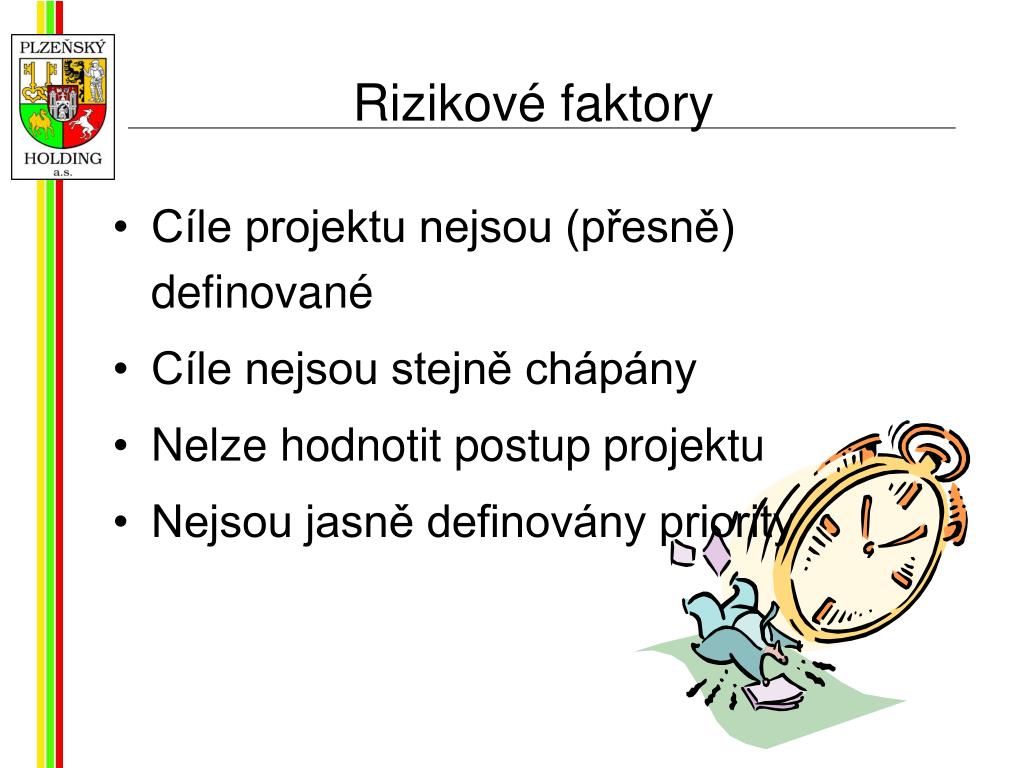 PLZEŇSKÝ
HOLDING
a.s.

Rizikové faktory

• Cíle projektu nejsou (přesně) definované
• Cíle nejsou stejně chápány
• Nelze hodnotit postup projektu
• Nejsou jasně definovány priority